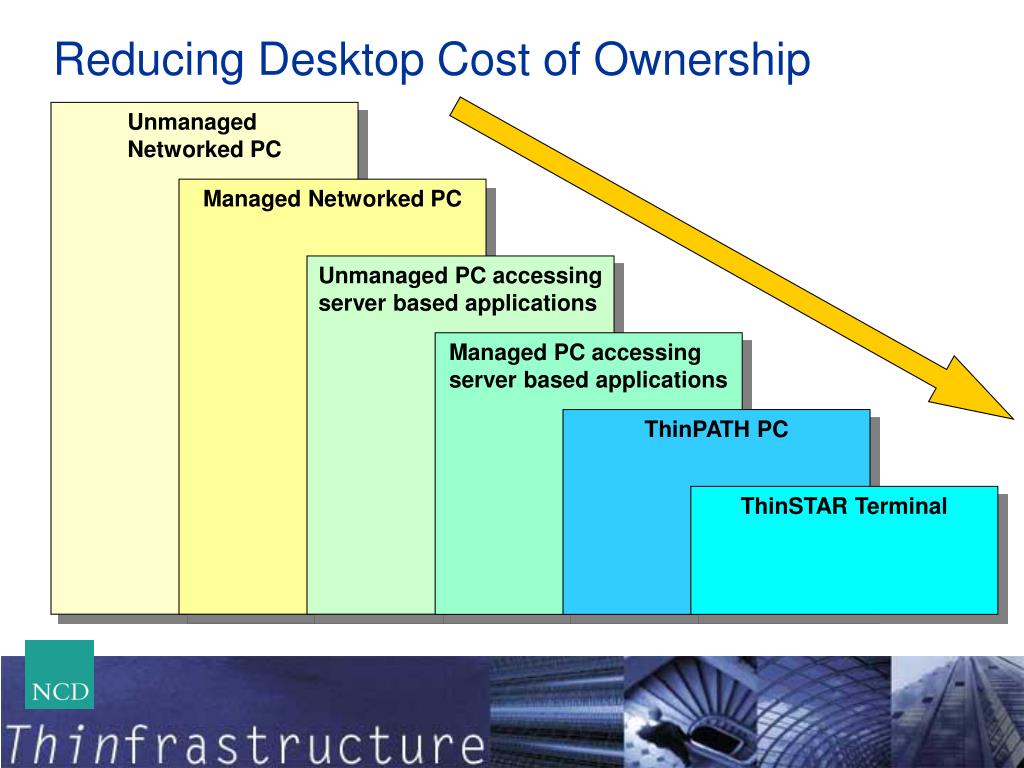 Reducing Desktop Cost of Ownership

Unmanaged Networked PC

Managed Networked PC

Unmanaged PC accessing server based applications

Managed PC accessing server based applications

ThinPATH PC

ThinSTAR Terminal

NCD

Thinfrastructure